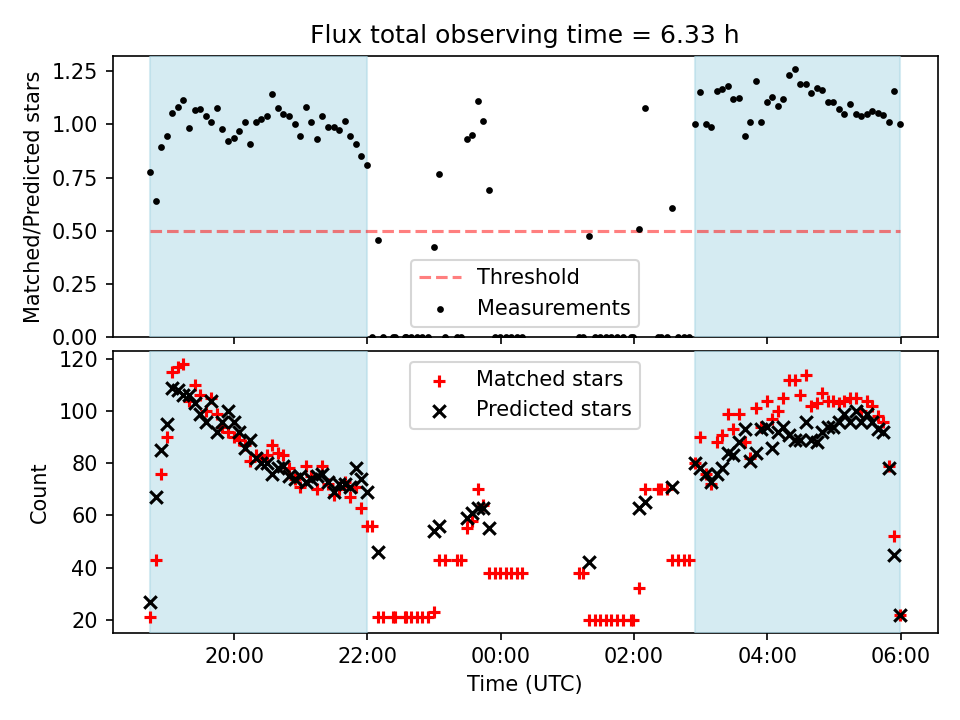 Flux total observing time = 6.33 h

Matched/Predicted stars

1.25
1.00
0.75
0.50
0.25
0.00

Threshold
Measurements

Count

120
100
80
60
40
20

Matched stars
Predicted stars

20:00
22:00
00:00
02:00
04:00
06:00

Time (UTC)